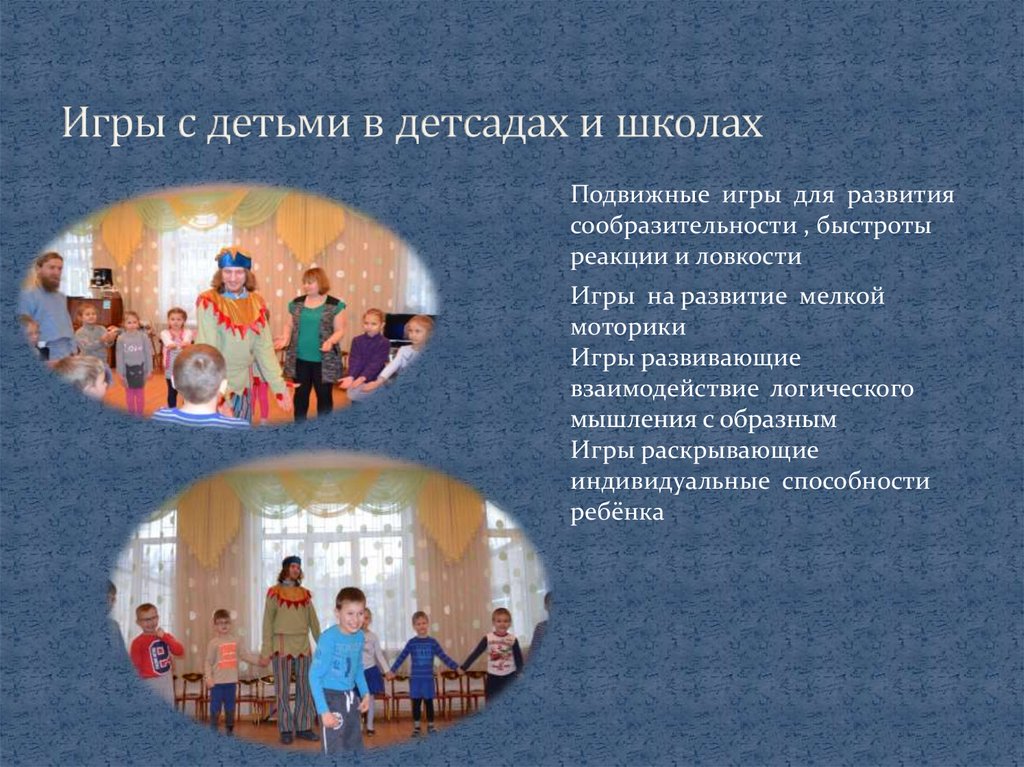 Игры с детьми в детсадах и школах

Подвижные игры для развития сообразительности , быстроты реакции и ловкости

Игры на развитие мелкой моторики
Игры развивающие взаимодействие логического мышления с образным
Игры раскрывающие индивидуальные способности ребёнка